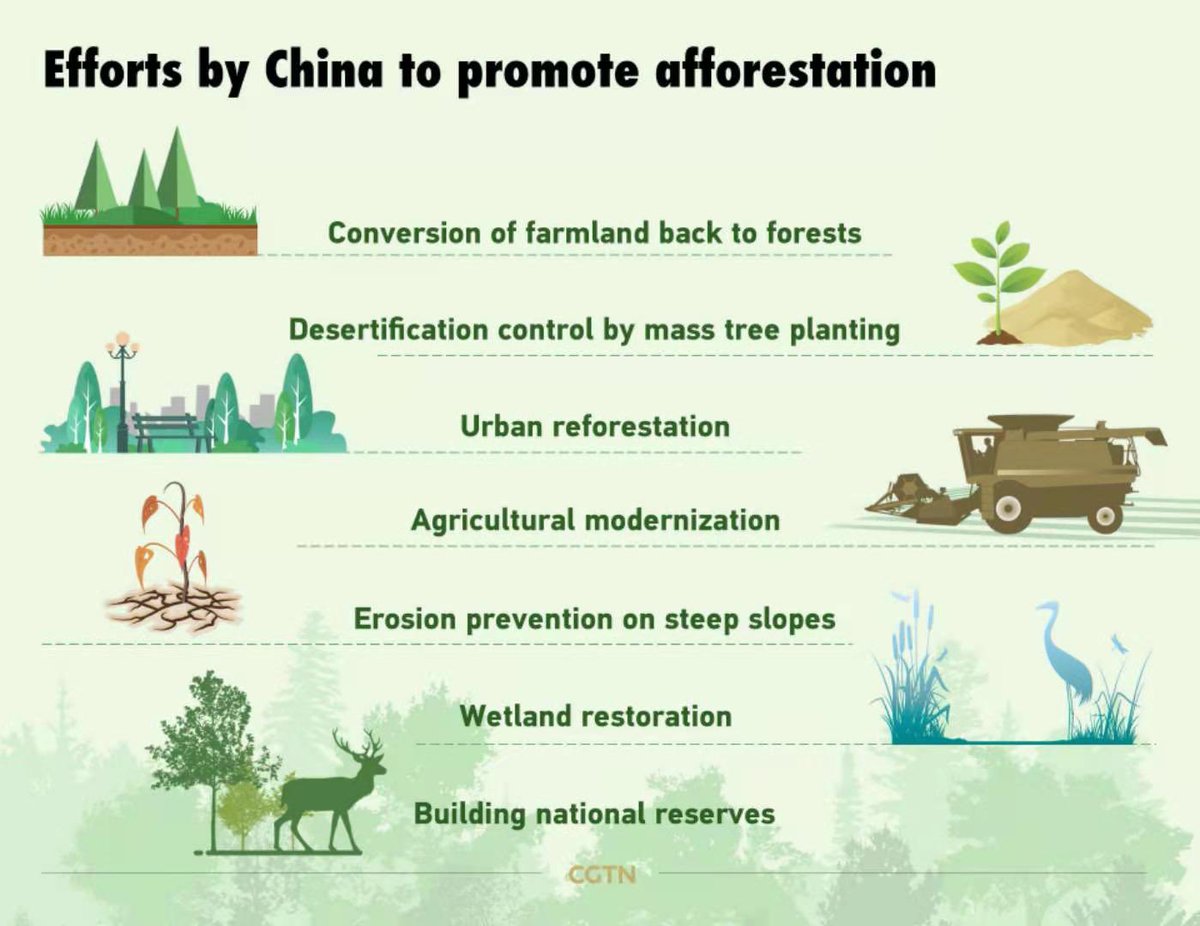 Efforts by China to promote afforestation

Conversion of farmland back to forests

Desertification control by mass tree planting

Urban reforestation

Agricultural modernization

Erosion prevention on steep slopes

Wetland restoration

Building national reserves

CGTN